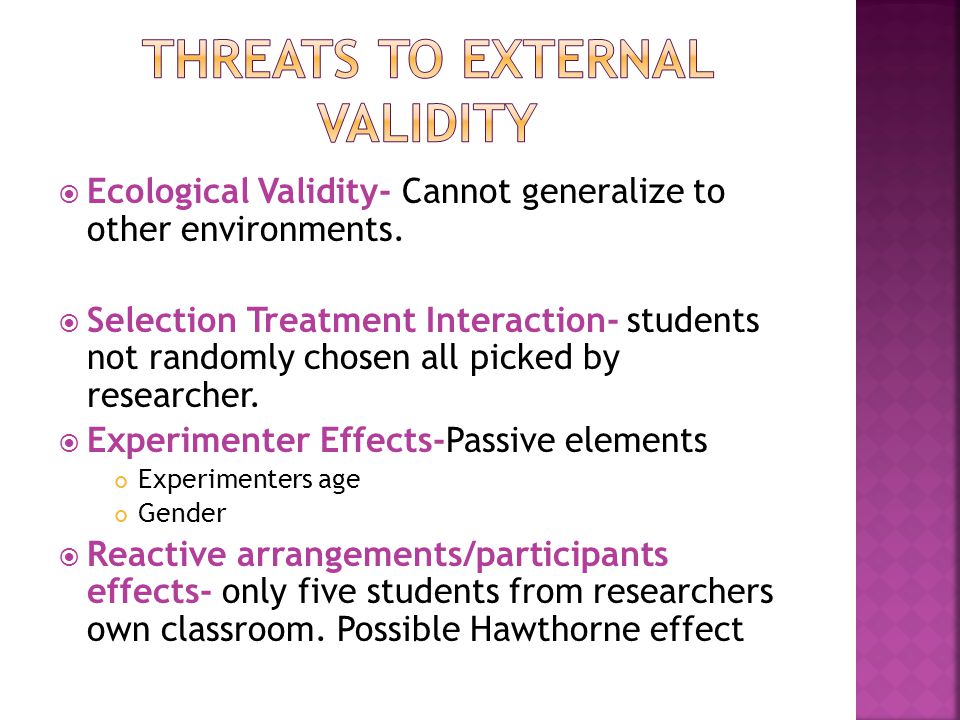 THREATS TO EXTERNAL VALIDITY

Ecological Validity- Cannot generalize to other environments.

Selection Treatment Interaction- students not randomly chosen all picked by researcher.

Experimenter Effects-Passive elements

Experimenters age

Gender

Reactive arrangements/participants effects- only five students from researchers own classroom. Possible Hawthorne effect